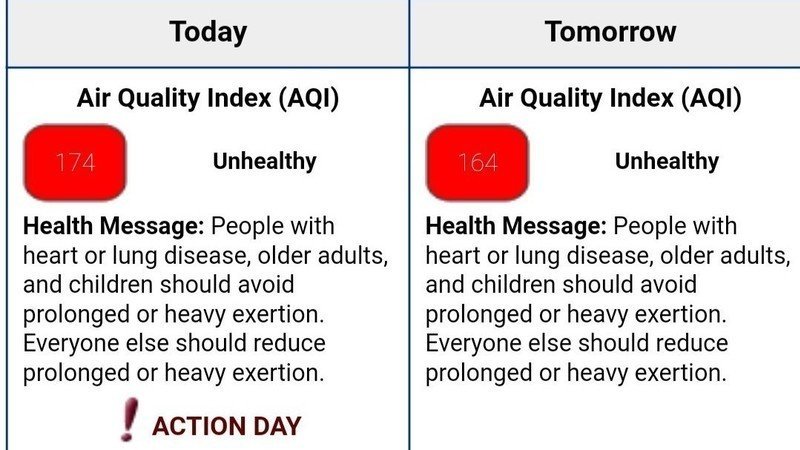 | Today | Tomorrow |
|---|---|
| Air Quality Index (AQI) 174 Unhealthy Health Message: People with heart or lung disease, older adults, and children should avoid prolonged or heavy exertion. Everyone else should reduce prolonged or heavy exertion. ! ACTION DAY | Air Quality Index (AQI) 164 Unhealthy Health Message: People with heart or lung disease, older adults, and children should avoid prolonged or heavy exertion. Everyone else should reduce prolonged or heavy exertion. |